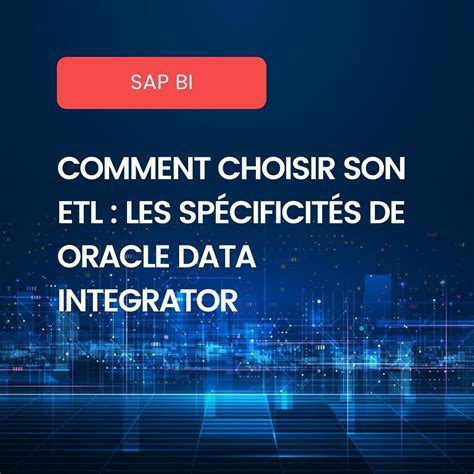 SAP BI

COMMENT CHOISIR SON ETL : LES SPÉCIFICITÉS DE ORACLE DATA INTEGRATOR